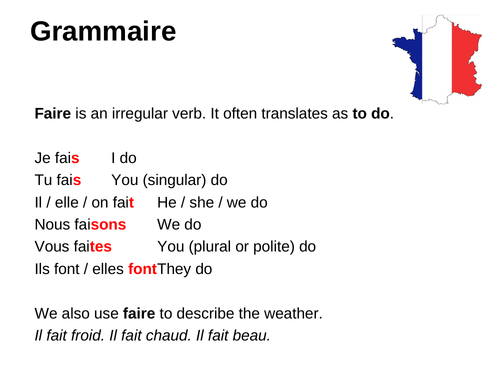 Grammaire

Faire is an irregular verb. It often translates as to do.

Je fais I do
Tu fais You (singular) do
Il / elle / on fait He / she / we do
Nous faisons We do
Vous faites You (plural or polite) do
Ils font / elles fontThey do

We also use faire to describe the weather.
Il fait froid. Il fait chaud. Il fait beau.